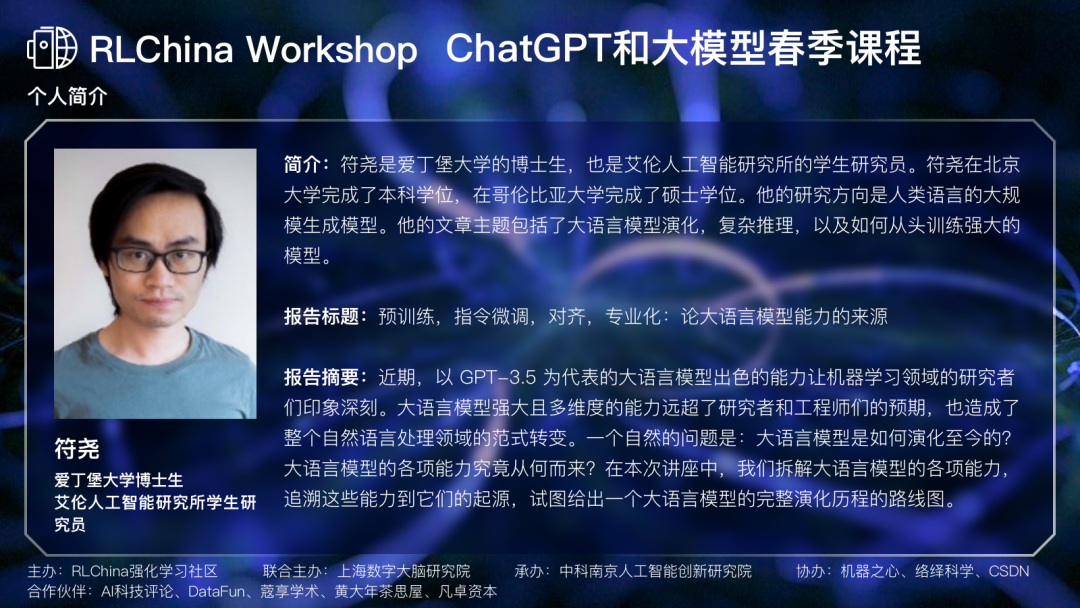 RLChina Workshop ChatGPT和大模型春季课程

个人简介

符尧

爱丁堡大学博士生
艾伦人工智能研究所学生研究员

简介：符尧是爱丁堡大学的博士生，也是艾伦人工智能研究所的学生研究员。符尧在北京大学完成了本科学位，在哥伦比亚大学完成了硕士学位。他的研究方向是人类语言的大规模生成模型。他的文章主题包括了大语言模型演化，复杂推理，以及如何从头训练强大的模型。

报告标题：预训练，指令微调，对齐，专业化：论大语言模型能力的来源

报告摘要：近期，以 GPT-3.5 为代表的大语言模型出色的能力让机器学习领域的研究者们印象深刻。大语言模型强大且多维度的能力远超了研究者和工程师们的预期，也造成了整个自然语言处理领域的范式转变。一个自然的问题是：大语言模型是如何演化至今的？大语言模型的各项能力究竟从何而来？在本次讲座中，我们拆解大语言模型的各项能力，追溯这些能力到它们的起源，试图给出一个大语言模型的完整演化历程的路线图。

主办：RLChina强化学习社区 联合主办：上海数字大脑研究院 承办：中科南京人工智能创新研究院 协办：机器之心、络绎科学、CSDN
合作伙伴：AI科技评论、DataFun、蔻享学术、黄大年茶思屋、凡卓资本